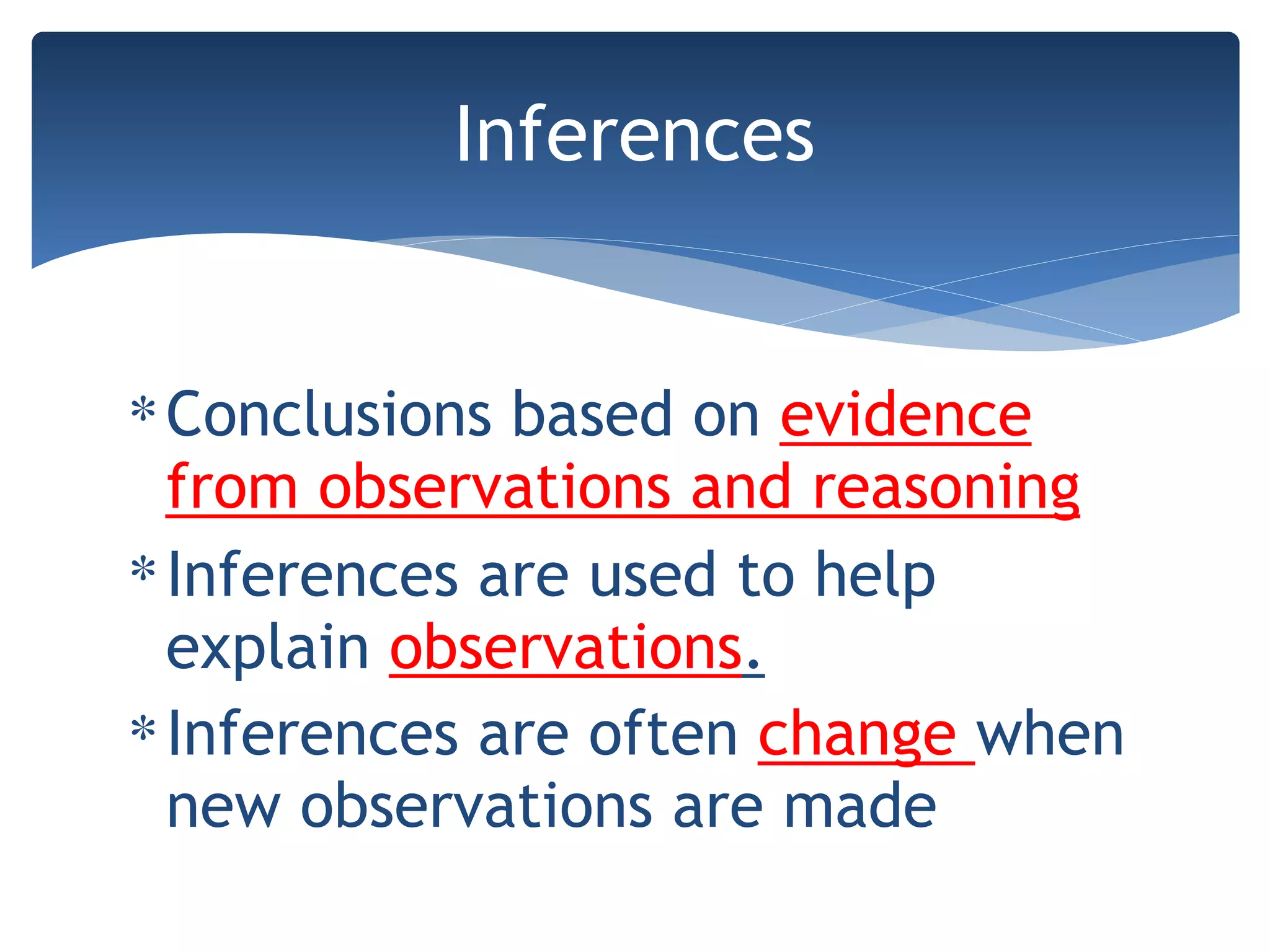 Inferences

* Conclusions based on evidence from observations and reasoning
* Inferences are used to help explain observations.
* Inferences are often change when new observations are made